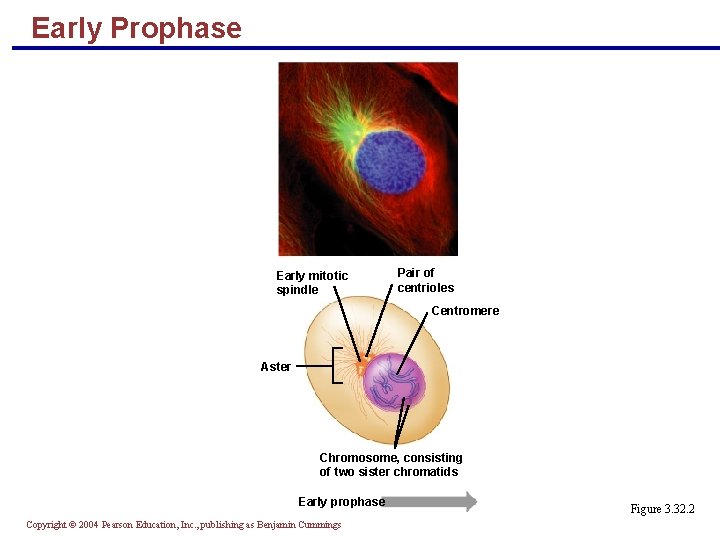 Early Prophase

Early mitotic spindle

Pair of centrioles

Centromere

Aster

Chromosome, consisting of two sister chromatids

Early prophase

Figure 3.32.2

Copyright © 2004 Pearson Education, Inc., publishing as Benjamin Cummings